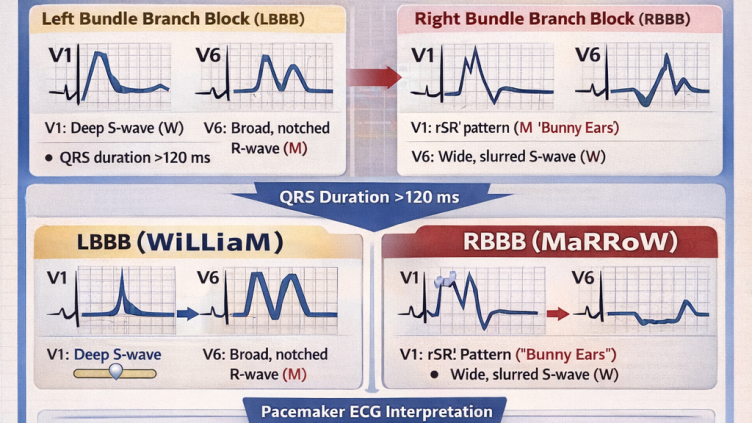 Left Bundle Branch Block (LBBB)

V1

V6

V1: Deep S-wave (W)

V6: Broad, notched R-wave (M)

• QRS duration >120 ms

Right Bundle Branch Block (RBBB)

V1

V6

V1: rSR' pattern (M 'Bunny Ears)

V6: Wide, slurred S-wave (W)

QRS Duration >120 ms

LBBB (WiLLiaM)

V1

V6

V1: Deep S-wave

V6: Broad, notched R-wave (M)

RBBB (MaRRoW)

V1

V6

V1: rSR! Pattern ("Bunny Ears")

• Wide, slurred S-wave (W)

Pacemaker ECG Interpretation